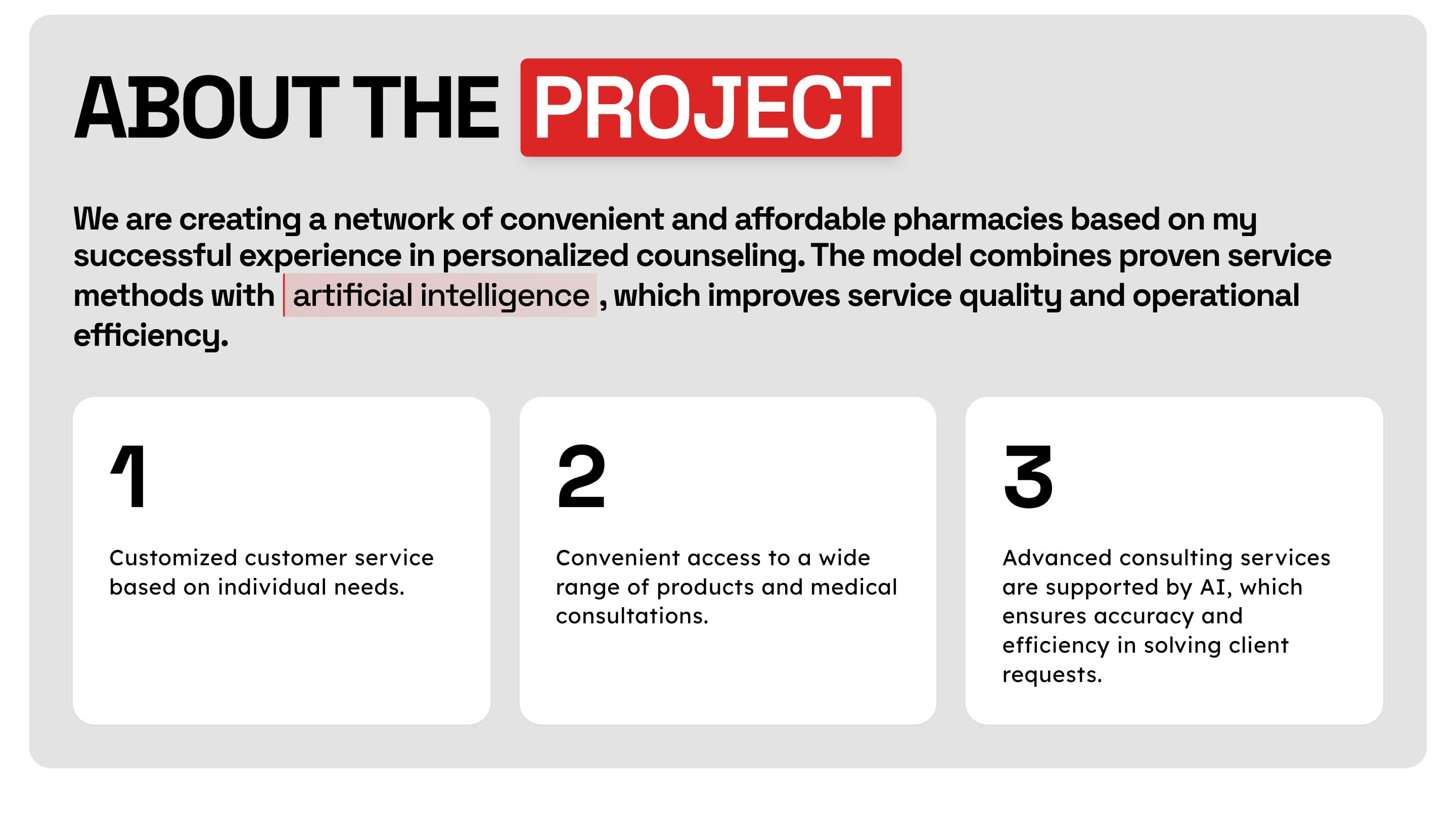 ABOUT THE PROJECT

We are creating a network of convenient and affordable pharmacies based on my successful experience in personalized counseling. The model combines proven service methods with artificial intelligence , which improves service quality and operational efficiency.

1

Customized customer service based on individual needs.

2

Convenient access to a wide range of products and medical consultations.

3

Advanced consulting services are supported by AI, which ensures accuracy and efficiency in solving client requests.